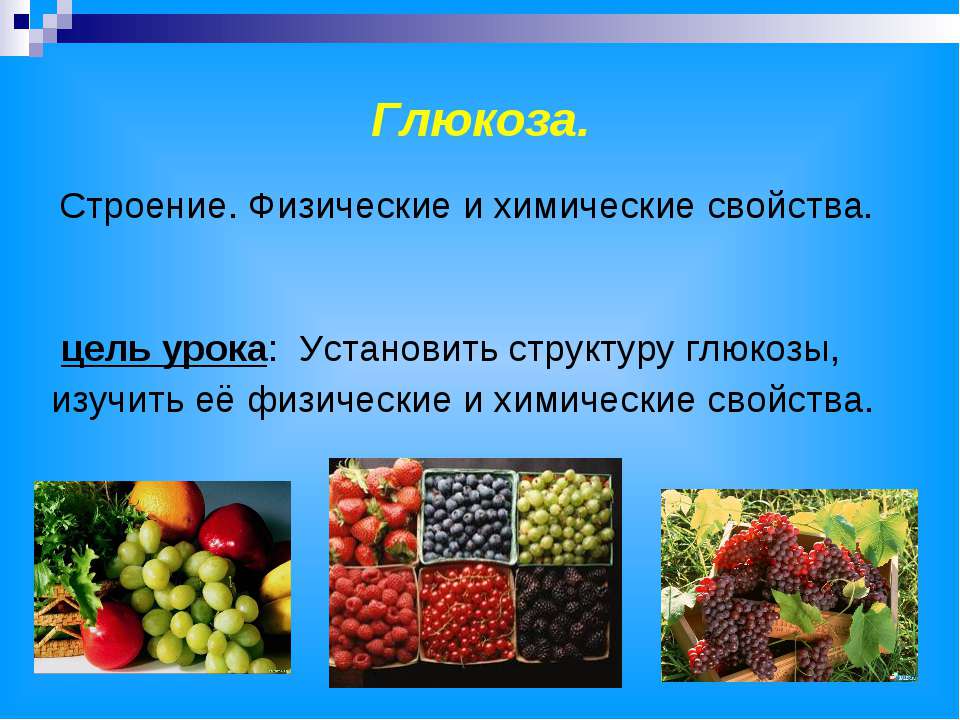 Глюкоза.

Строение. Физические и химические свойства.

цель урока: Установить структуру глюкозы, изучить её физические и химические свойства.